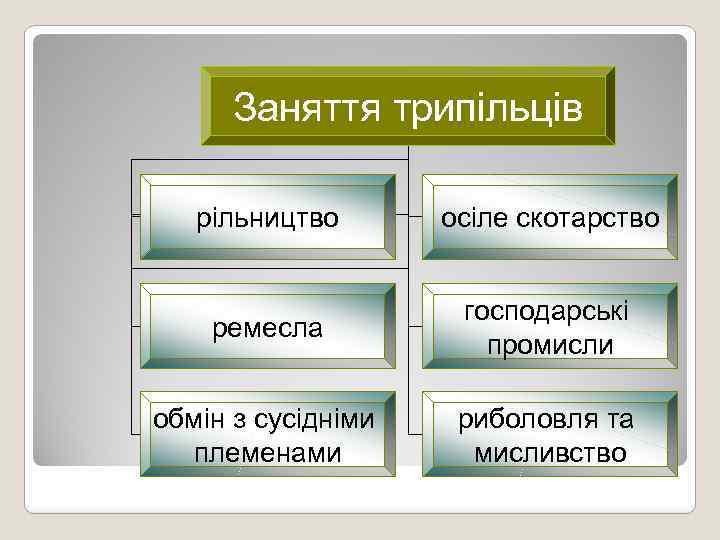 Заняття трипільців

рільництво

осіле скотарство

ремесла

господарські промисли

обмін з сусідніми племенами

риболовля та мисливство